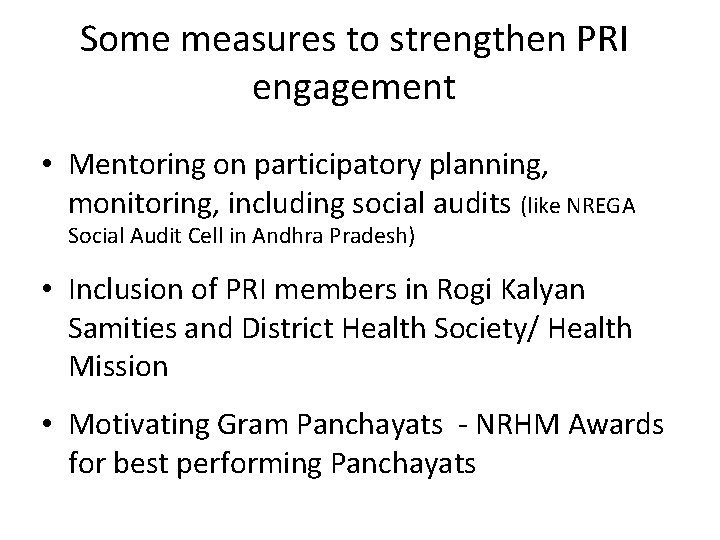 Some measures to strengthen PRI engagement

• Mentoring on participatory planning, monitoring, including social audits (like NREGA Social Audit Cell in Andhra Pradesh)

• Inclusion of PRI members in Rogi Kalyan Samities and District Health Society/ Health Mission

• Motivating Gram Panchayats - NRHM Awards for best performing Panchayats